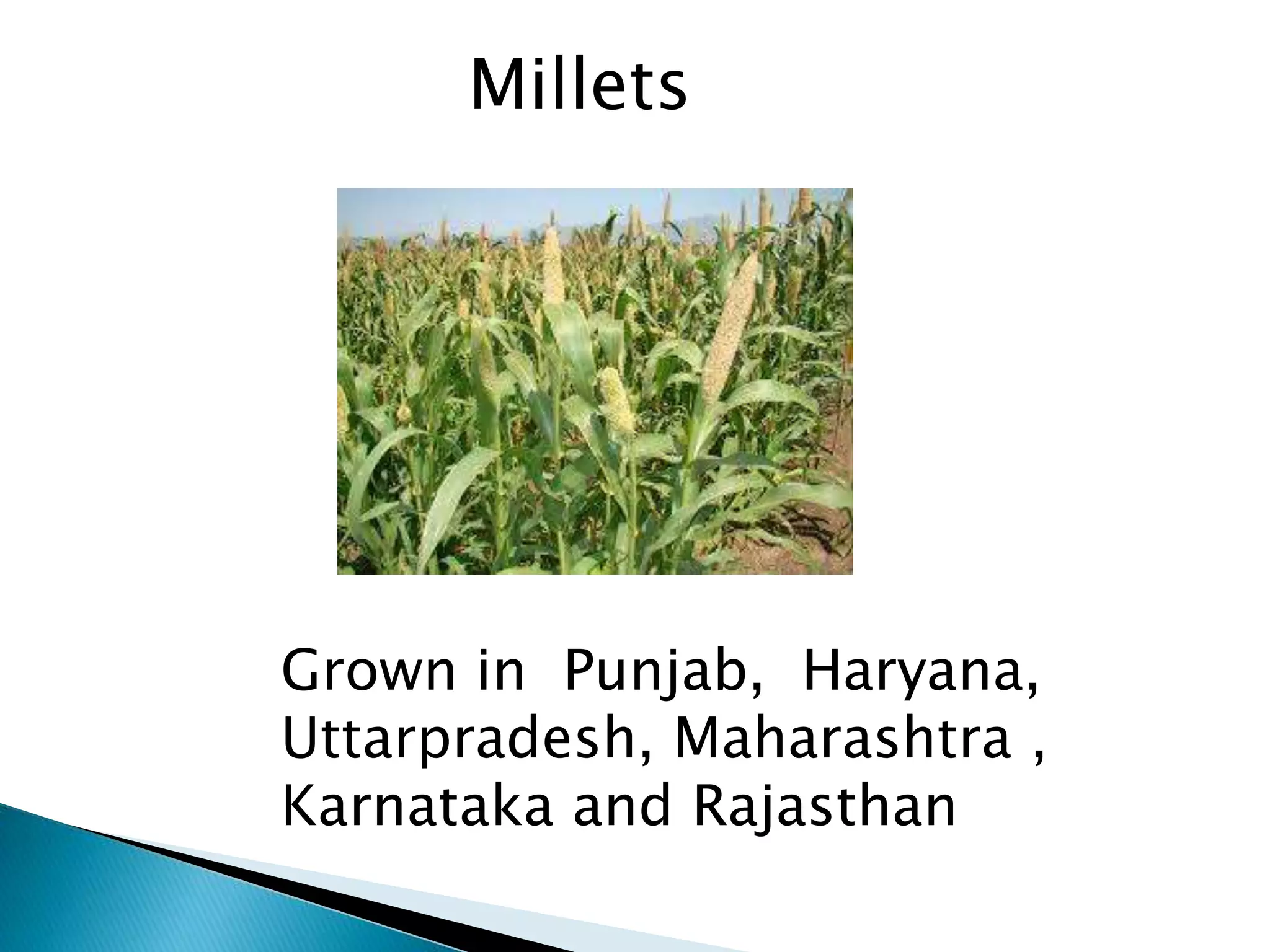 Millets

Grown in Punjab, Haryana, Uttarpradesh, Maharashtra , Karnataka and Rajasthan